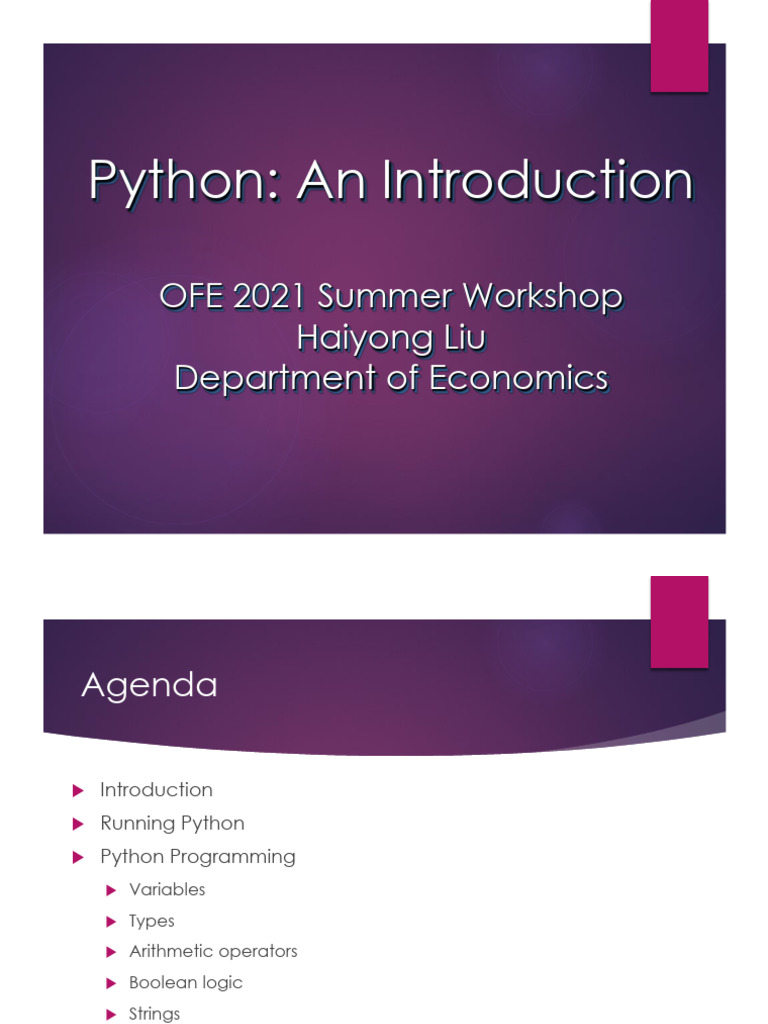 Python: An Introduction

OFE 2021 Summer Workshop
Haiyong Liu
Department of Economics

Agenda

Introduction
Running Python
Python Programming
Variables
Types
Arithmetic operators
Boolean logic
Strings